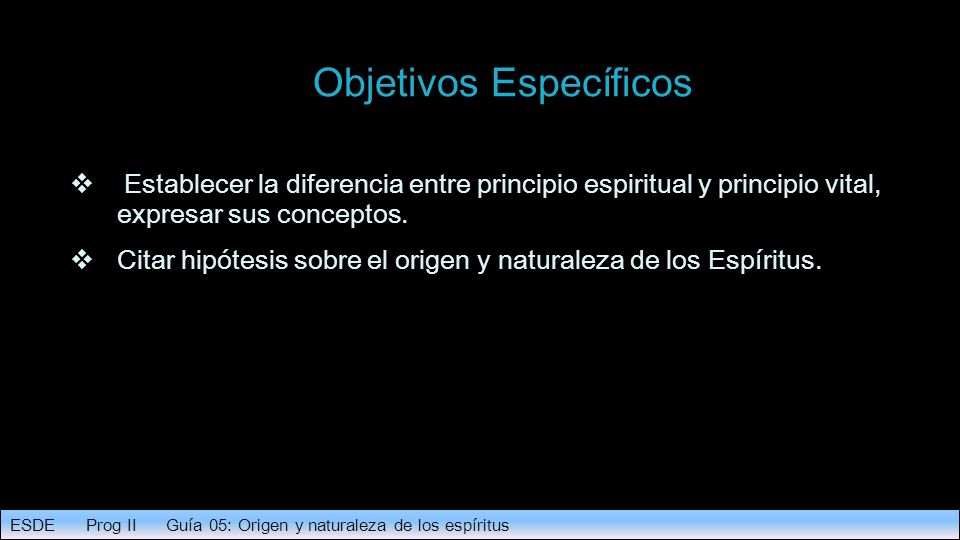 Objetivos Específicos

❖ Establecer la diferencia entre principio espiritual y principio vital, expresar sus conceptos.

❖ Citar hipótesis sobre el origen y naturaleza de los Espíritus.

ESDE Prog II Guía 05: Origen y naturaleza de los espíritus